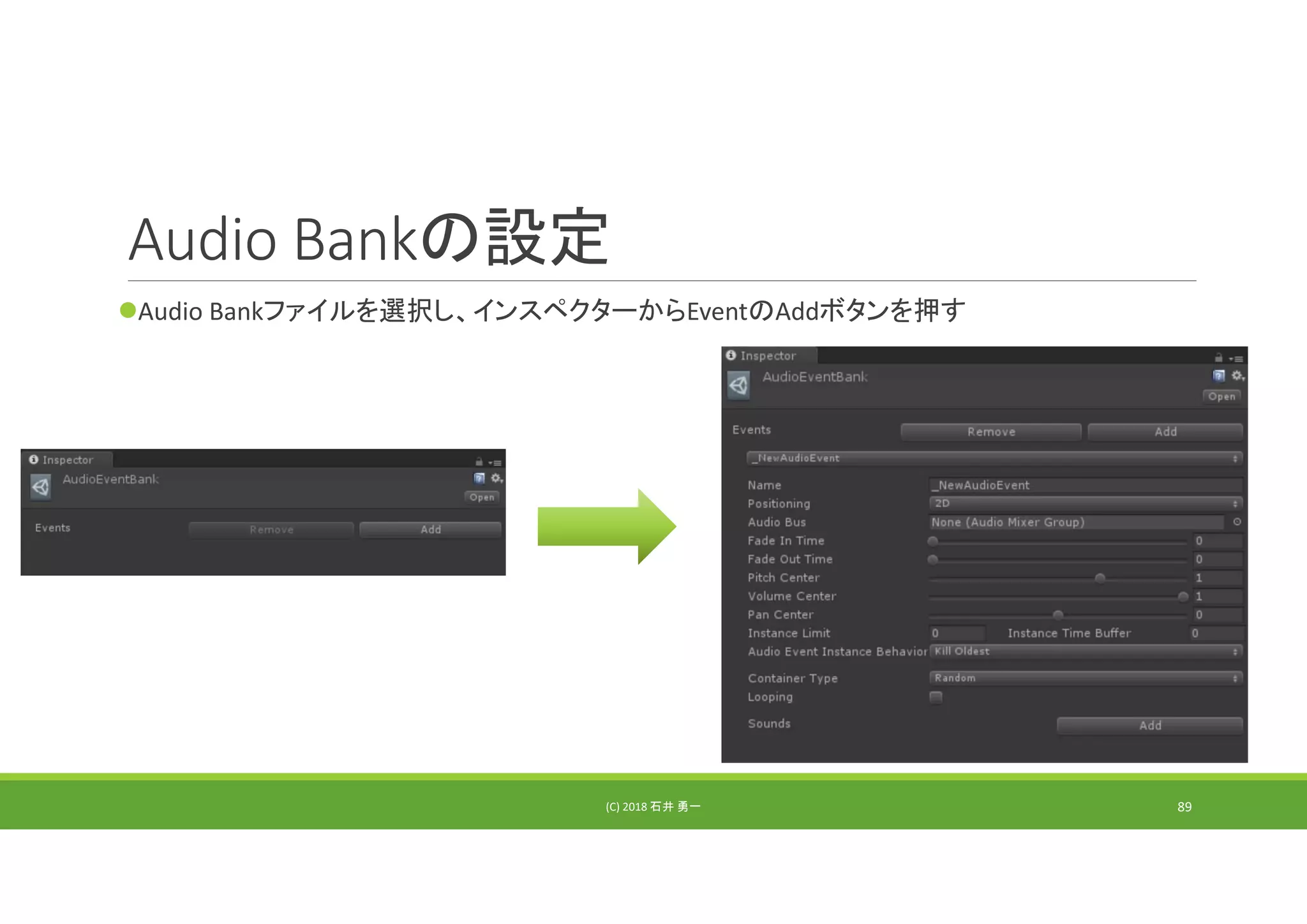 Audio Bankの設定

●Audio Bankファイルを選択し、インスペクターからEventのAddボタンを押す

Inspector
AudioEventBank
Open
Events
Remove
Add

Inspector
AudioEventBank
Open
Events
Remove
Add
_NewAudioEvent
Name _NewAudioEvent
Positioning 2D
Audio Bus None (Audio Mixer Group)
Fade In Time 0
Fade Out Time 0
Pitch Center 1
Volume Center 1
Pan Center 0
Instance Limit 0 Instance Time Buffer 0
Audio Event Instance Behavior Kill Oldest
Container Type Random
Looping
Sounds Add

(C) 2018 石井 勇一
89